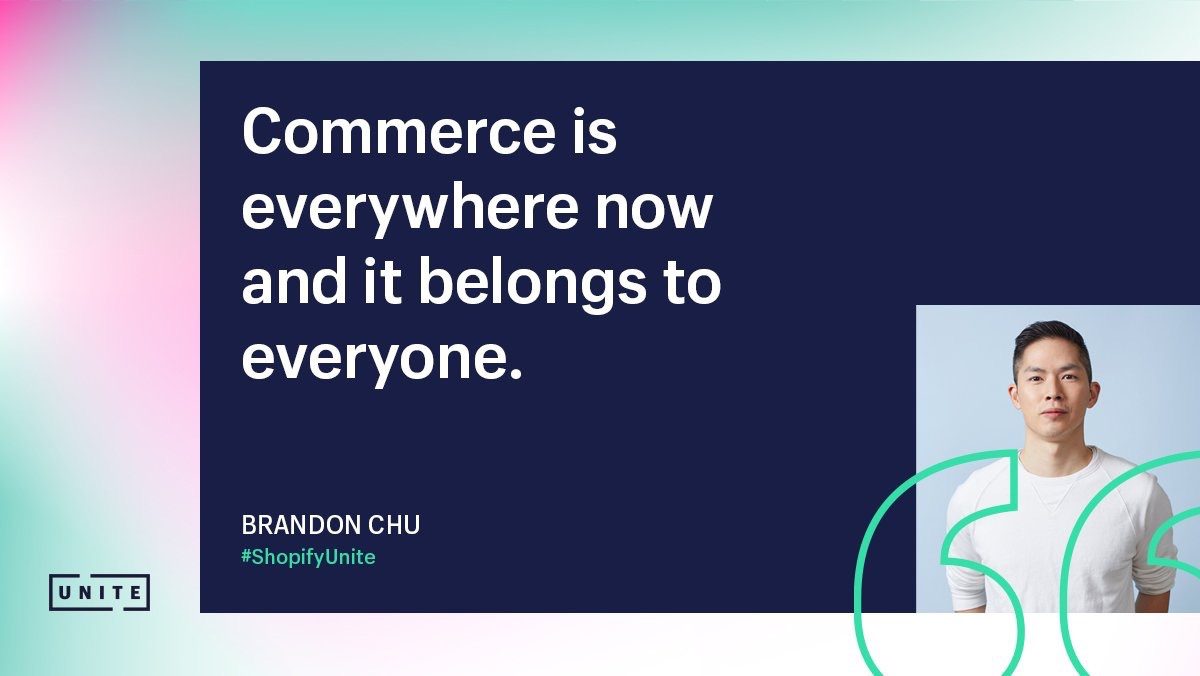 Commerce is everywhere now and it belongs to everyone.

BRANDON CHU
#ShopifyUnite

UNITE